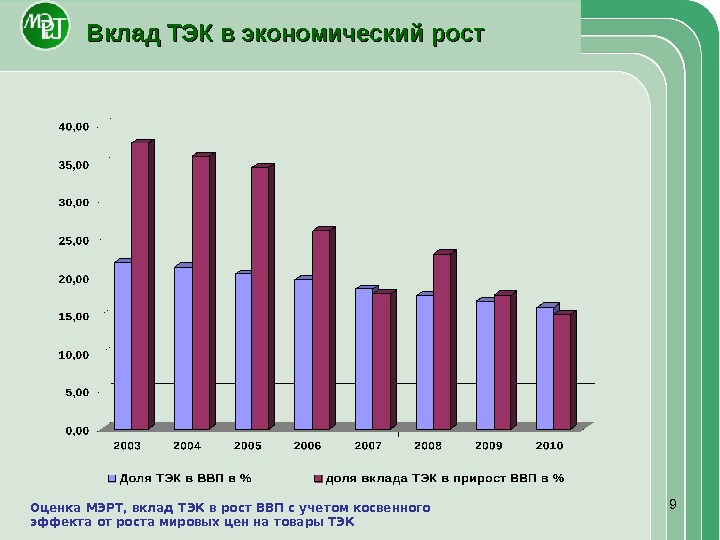 МЭРТ

Вклад ТЭК в экономический рост

40,00
35,00
30,00
25,00
20,00
15,00
10,00
5,00
0,00

2003 2004 2005 2006 2007 2008 2009 2010

Доля ТЭК в ВВП в %
доля вклада ТЭК в прирост ВВП в %

Оценка МЭРТ, вклад ТЭК в рост ВВП с учетом косвенного эффекта от роста мировых цен на товары ТЭК

9